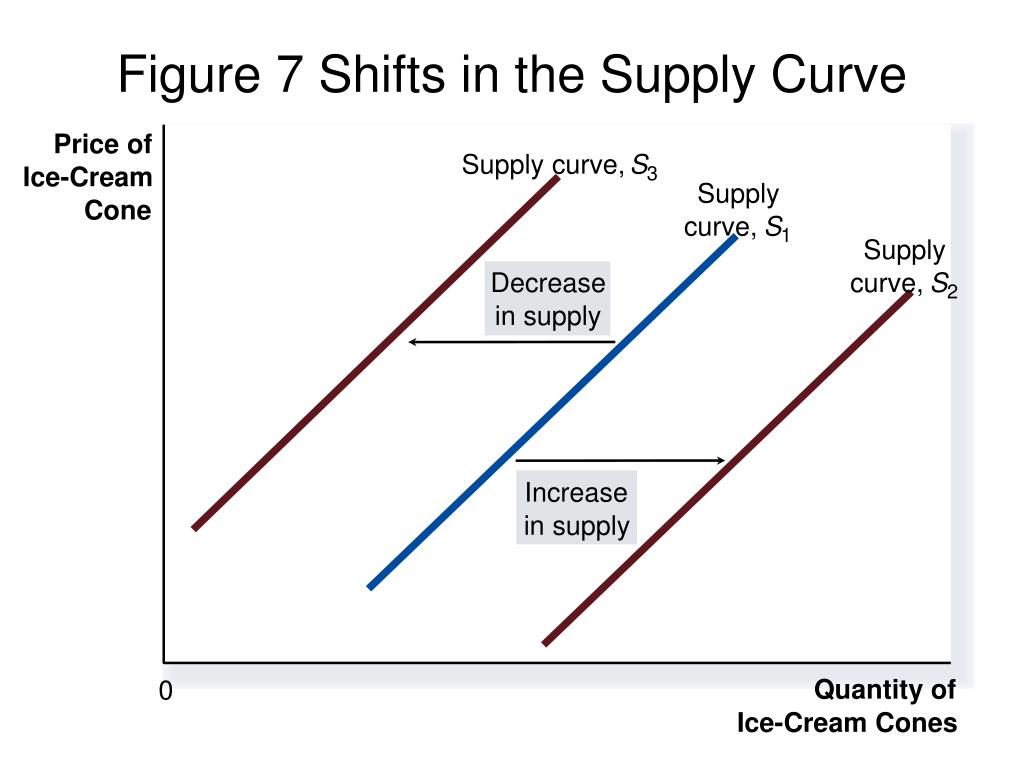 Figure 7 Shifts in the Supply Curve

Price of Ice-Cream Cone

Supply curve, $S_3$

Supply curve, $S_1$

Supply curve, $S_2$

Decrease in supply

Increase in supply

0

Quantity of Ice-Cream Cones